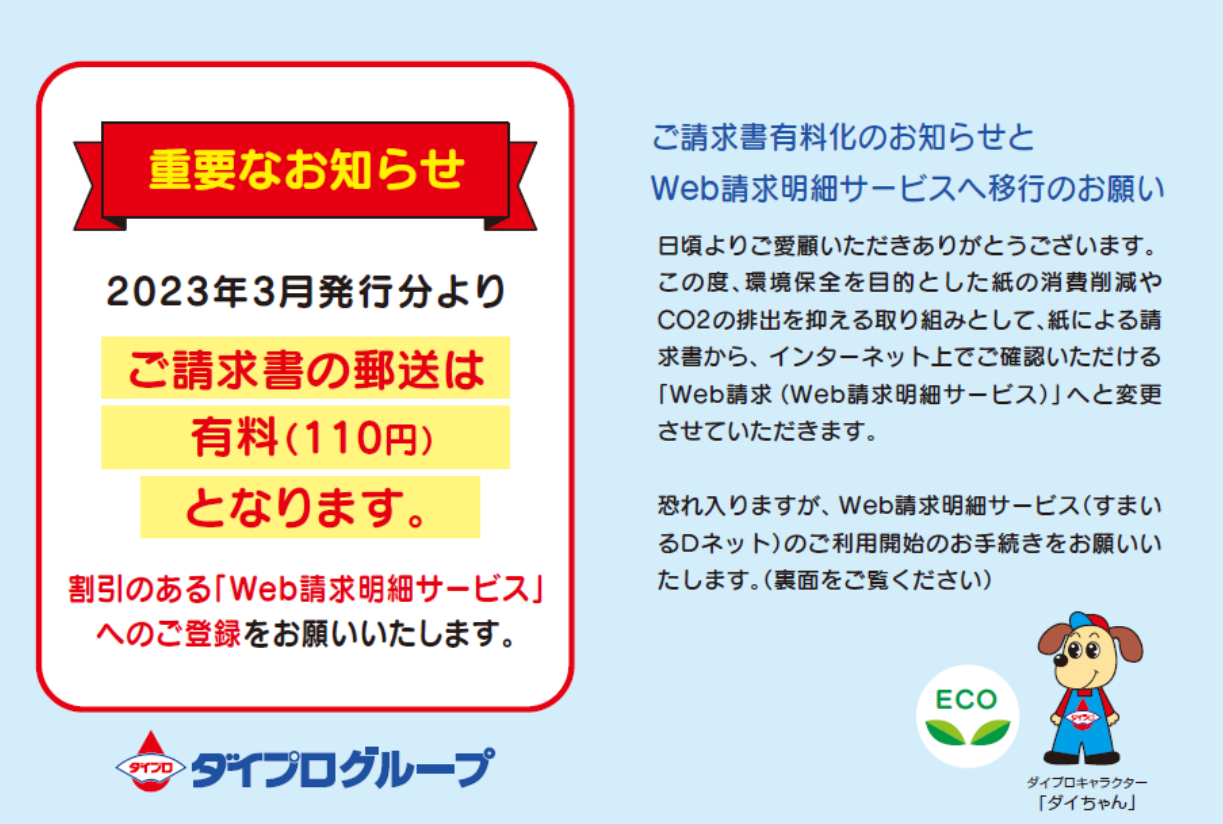 重要なお知らせ

2023年3月発行分より

ご請求書の郵送は
有料（110円）
となります。

割引のある「Web請求明細サービス」へのご登録をお願いいたします。

ダイプロ ダイプログループ

ご請求書有料化のお知らせと
Web請求明細サービスへ移行のお願い

日頃よりご愛顧いただきありがとうございます。この度、環境保全を目的とした紙の消費削減やCO2の排出を抑える取り組みとして、紙による請求書から、インターネット上でご確認いただける「Web請求（Web請求明細サービス）」へと変更させていただきます。

恐れ入りますが、Web請求明細サービス（すまいるDネット）のご利用開始のお手続きをお願いいたします。（裏面をご覧ください）

ECO

ダイプロ

ダイプロキャラクター
「ダイちゃん」